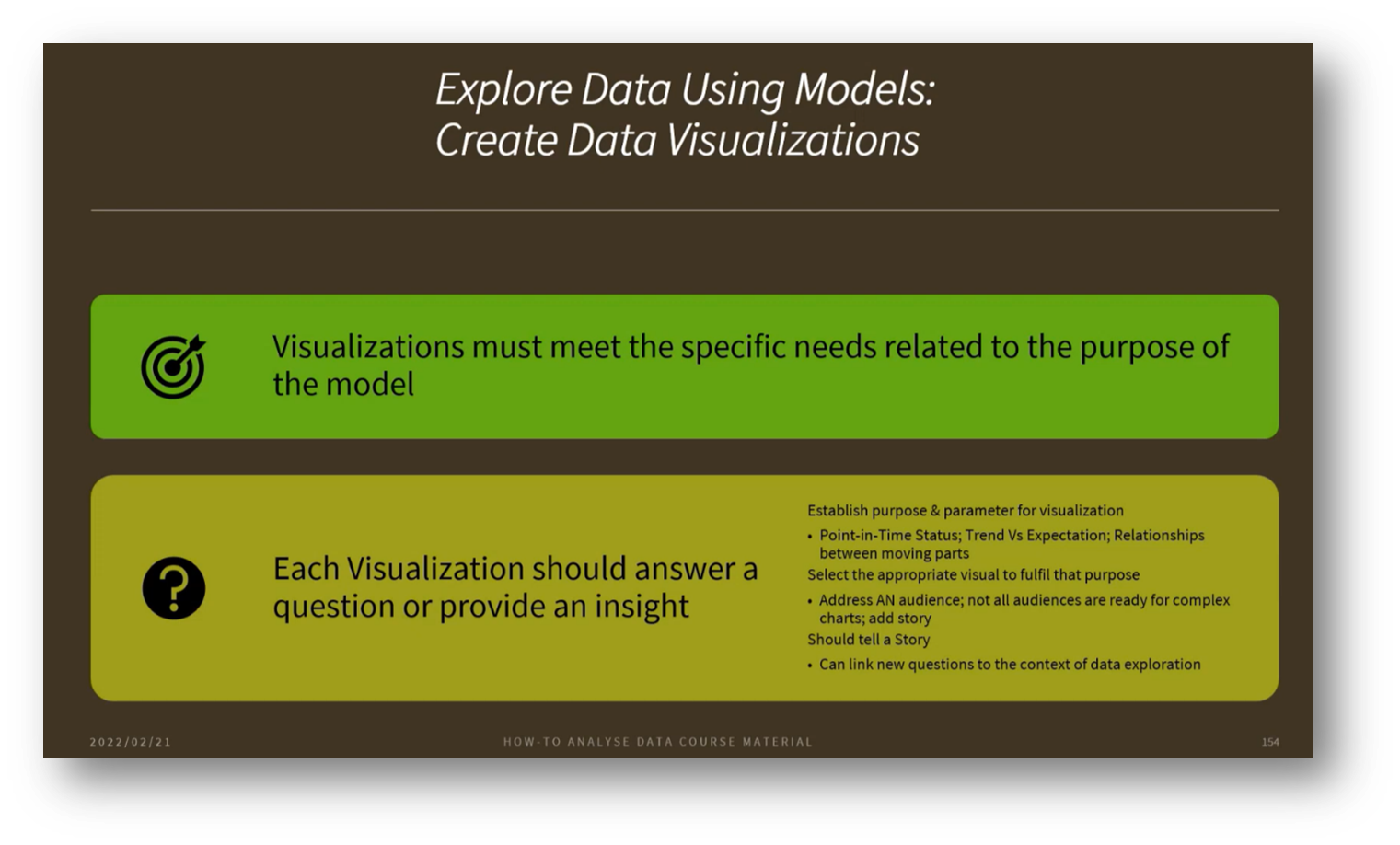 Explore Data Using Models:
Create Data Visualizations

Visualizations must meet the specific needs related to the purpose of the model

Each Visualization should answer a question or provide an insight

Establish purpose & parameter for visualization

• Point-in-Time Status; Trend Vs Expectation; Relationships between moving parts

Select the appropriate visual to fulfil that purpose

• Address AN audience; not all audiences are ready for complex charts; add story

Should tell a Story

• Can link new questions to the context of data exploration

2022/02/21

HOW-TO ANALYSE DATA COURSE MATERIAL

154